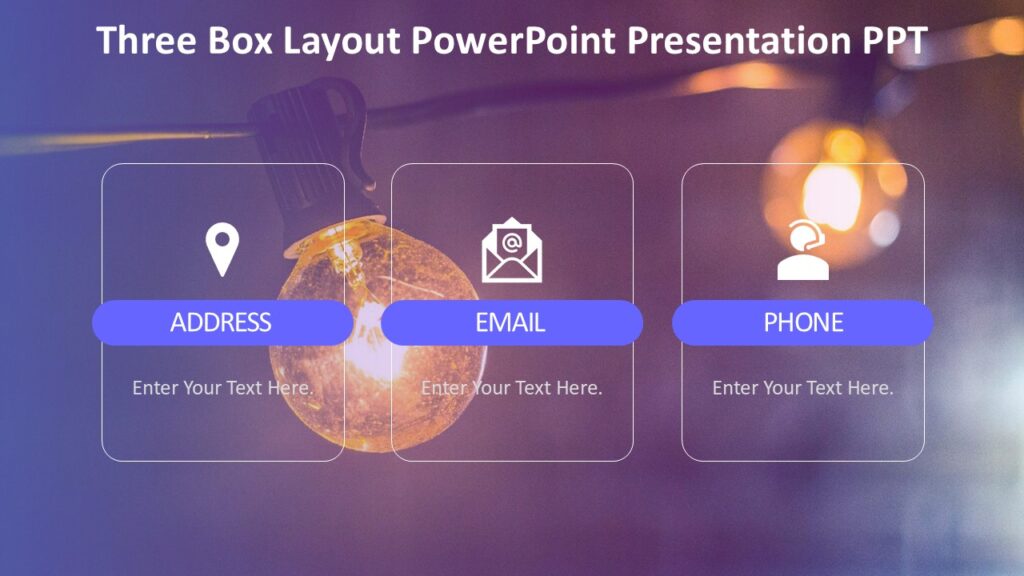 Three Box Layout PowerPoint Presentation PPT

ADDRESS

Enter Your Text Here.

EMAIL

Enter Your Text Here.

PHONE

Enter Your Text Here.